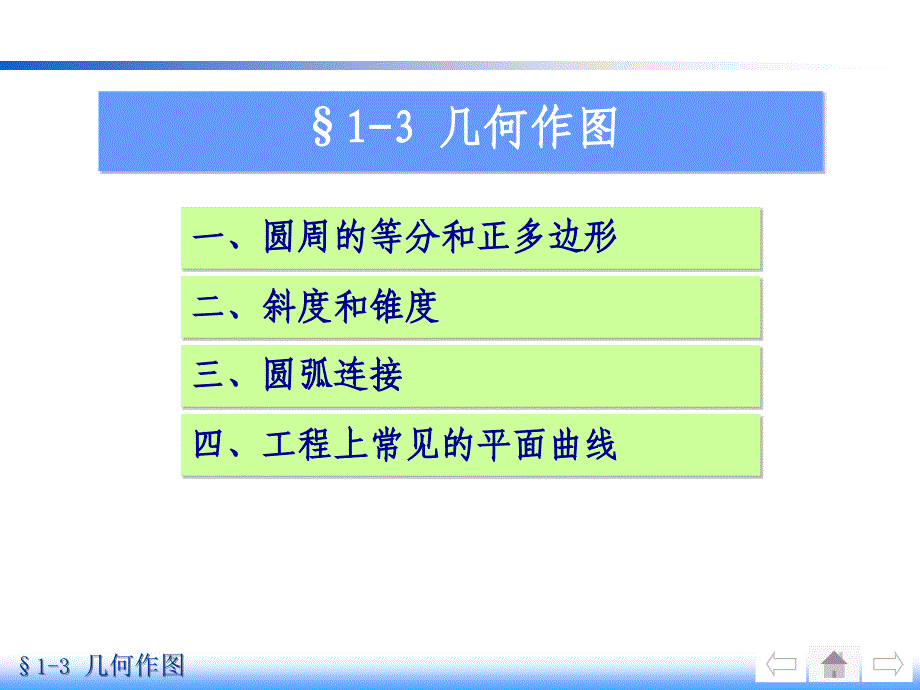 §1-3 几何作图

一、圆周的等分和正多边形

二、斜度和锥度

三、圆弧连接

四、工程上常见的平面曲线

§1-3 几何作图